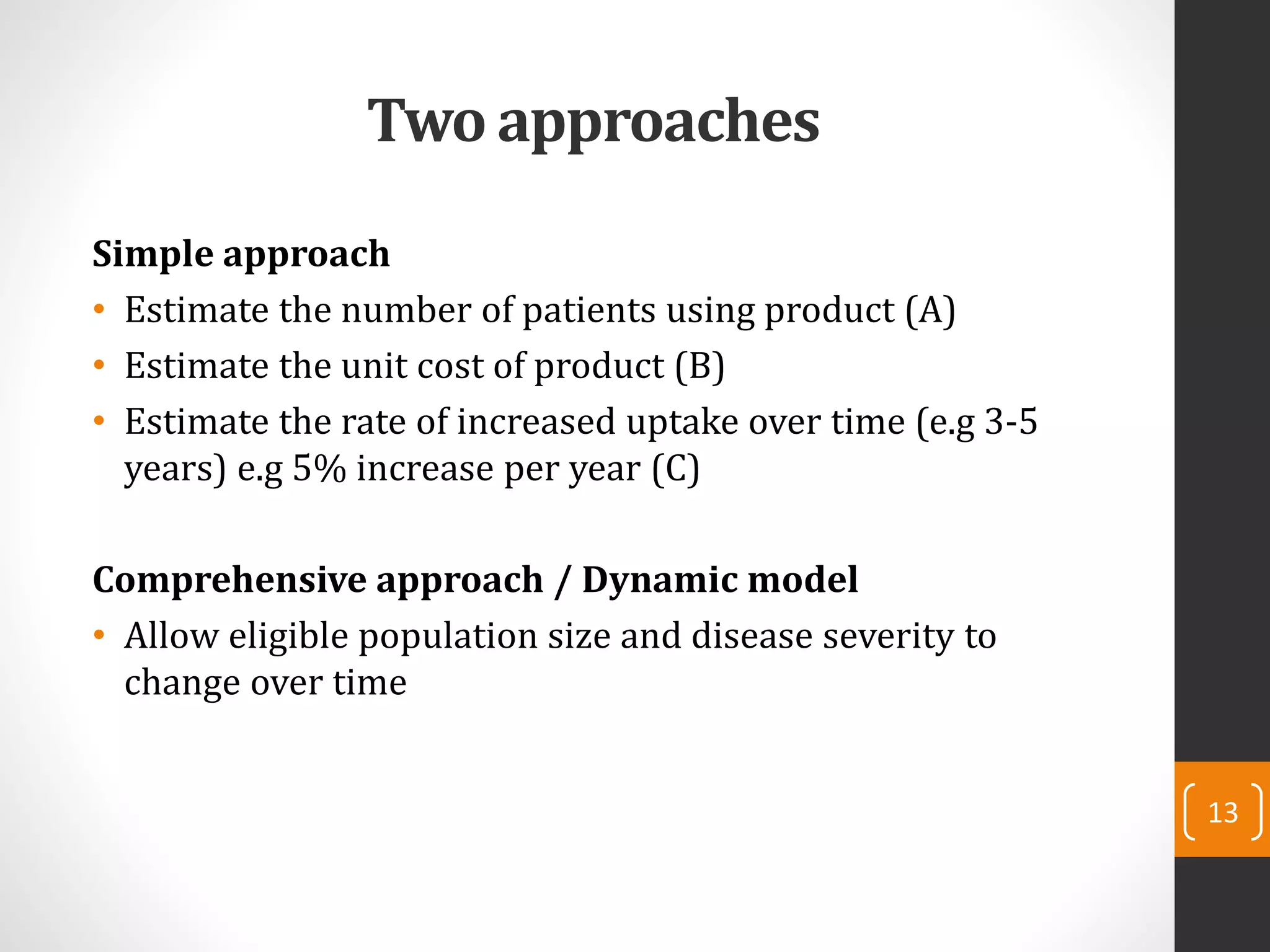 Two approaches

Simple approach

• Estimate the number of patients using product (A)
• Estimate the unit cost of product (B)
• Estimate the rate of increased uptake over time (e.g 3-5 years) e.g 5% increase per year (C)

Comprehensive approach / Dynamic model

• Allow eligible population size and disease severity to change over time

13